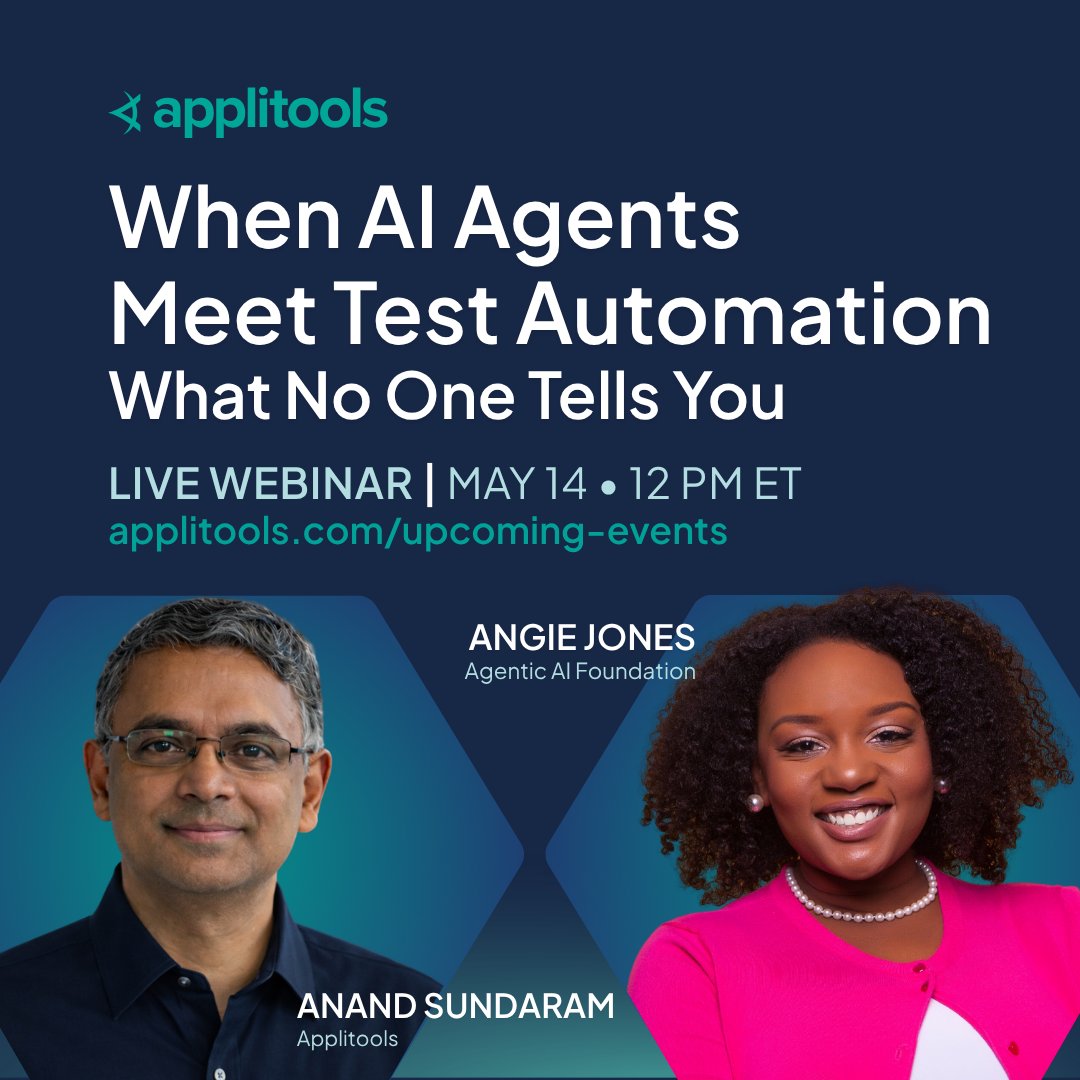 applitools

When AI Agents Meet Test Automation
What No One Tells You

LIVE WEBINAR | MAY 14 • 12 PM ET
applitools.com/upcoming-events

ANGIE JONES
Agentic AI Foundation

ANAND SUNDARAM
Applitools